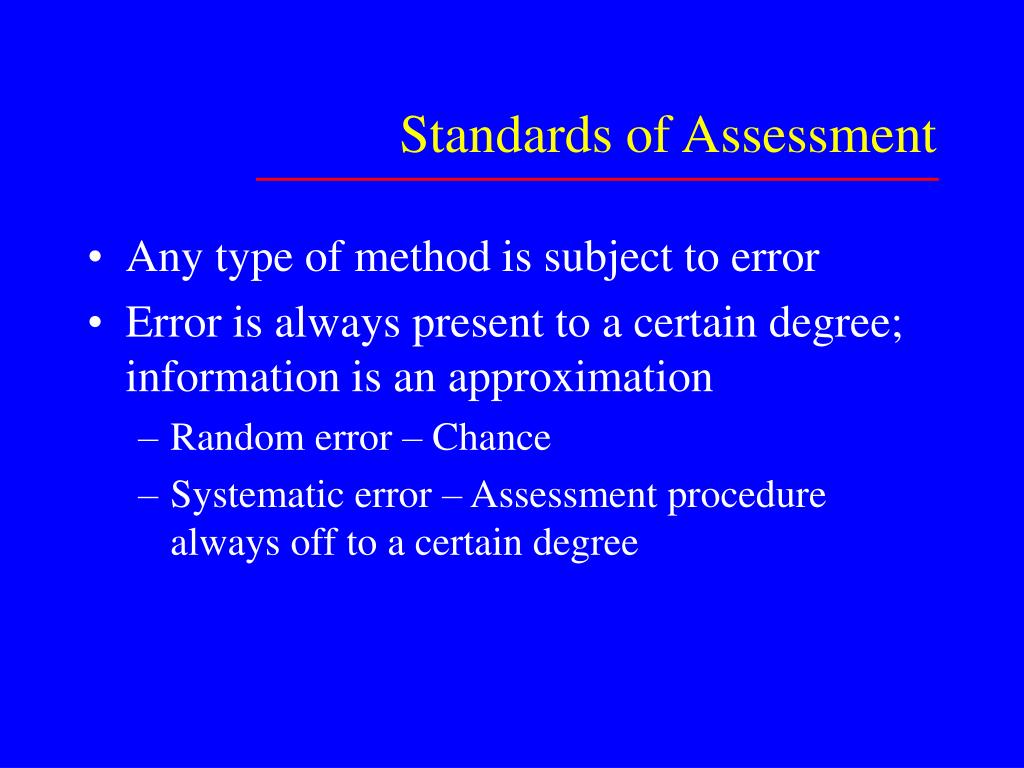 Standards of Assessment

• Any type of method is subject to error
• Error is always present to a certain degree; information is an approximation
– Random error – Chance
– Systematic error – Assessment procedure always off to a certain degree